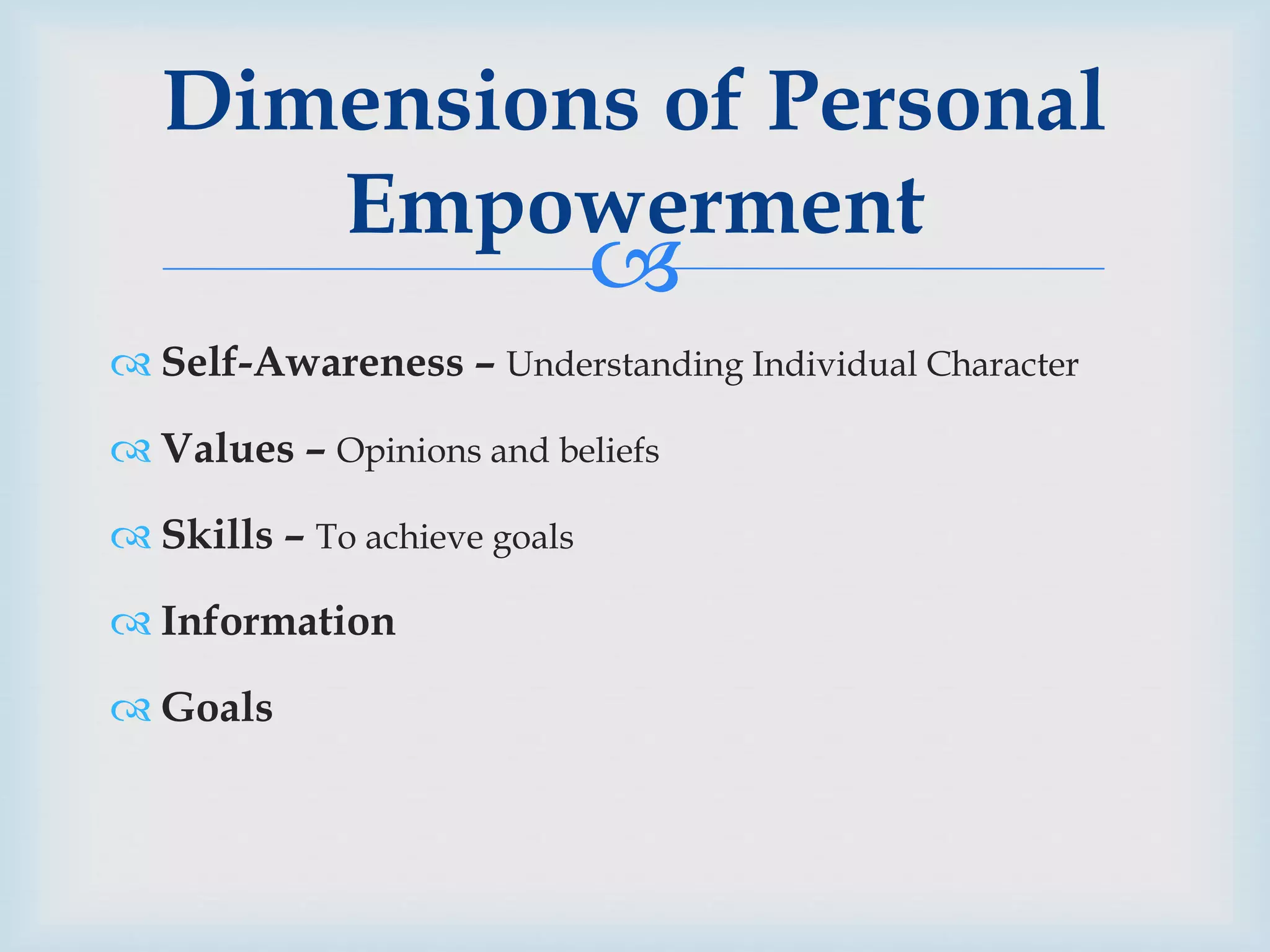 Dimensions of Personal Empowerment

Self-Awareness – Understanding Individual Character

Values – Opinions and beliefs

Skills – To achieve goals

Information

Goals